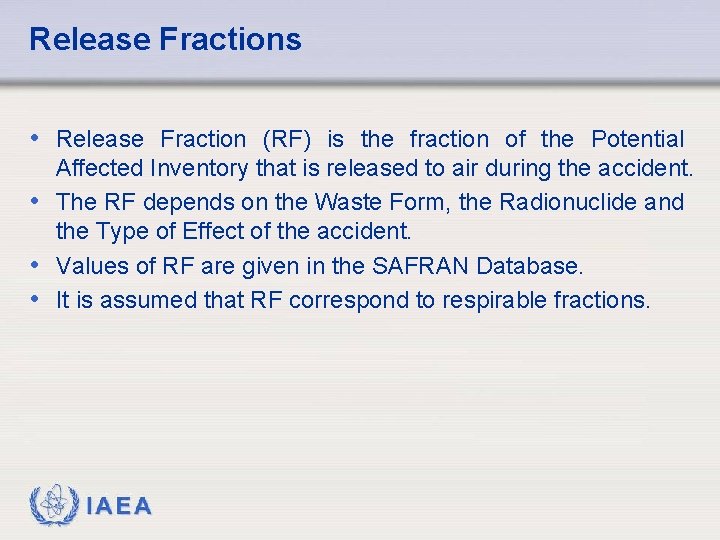 Release Fractions

• Release Fraction (RF) is the fraction of the Potential Affected Inventory that is released to air during the accident.
• The RF depends on the Waste Form, the Radionuclide and the Type of Effect of the accident.
• Values of RF are given in the SAFRAN Database.
• It is assumed that RF correspond to respirable fractions.

IAEA